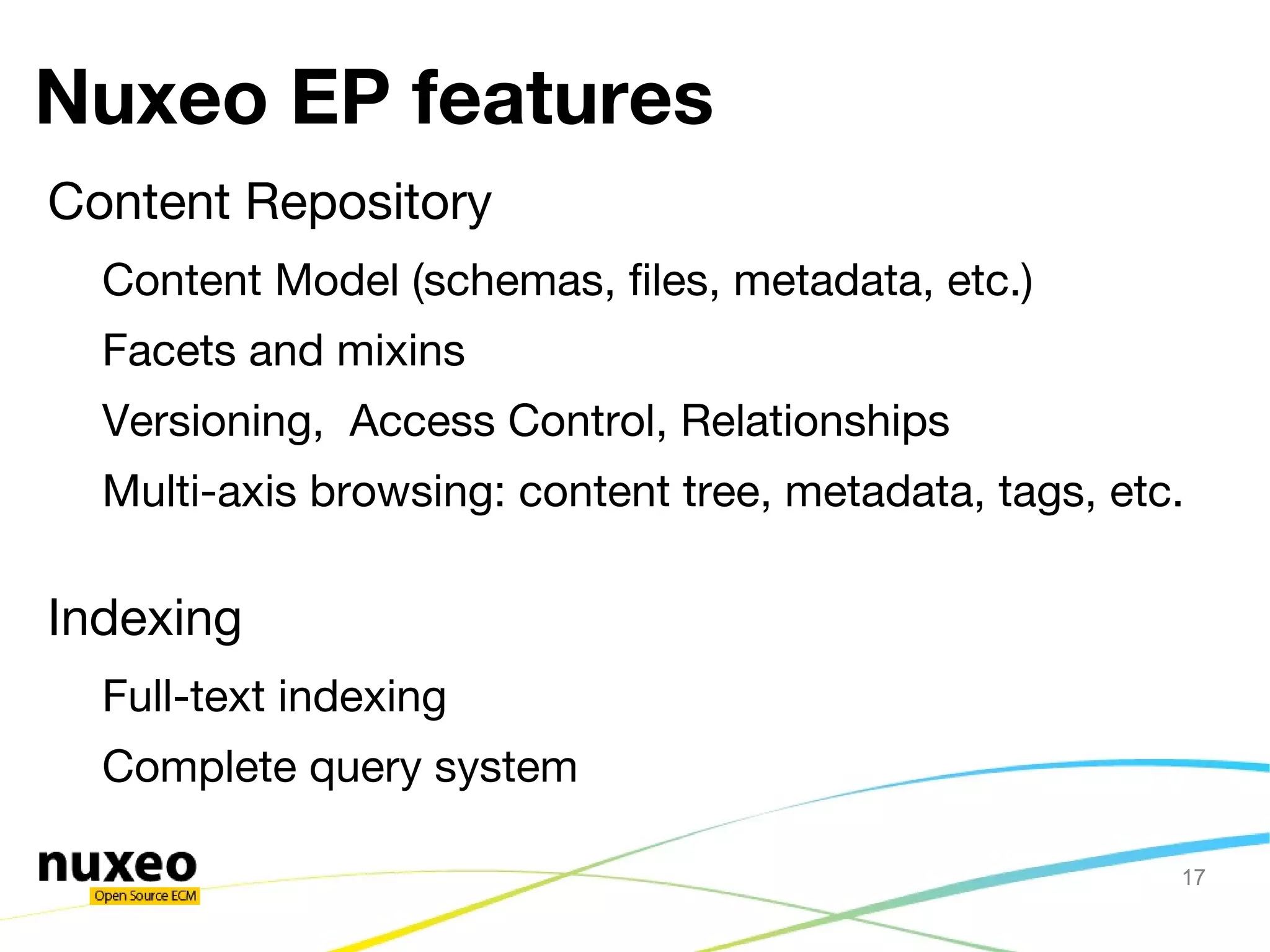 Nuxeo EP features

Content Repository

Content Model (schemas, files, metadata, etc.)

Facets and mixins

Versioning,  Access Control, Relationships

Multi-axis browsing: content tree, metadata, tags, etc.

Indexing

Full-text indexing

Complete query system

nuxeo
Open Source ECM

17